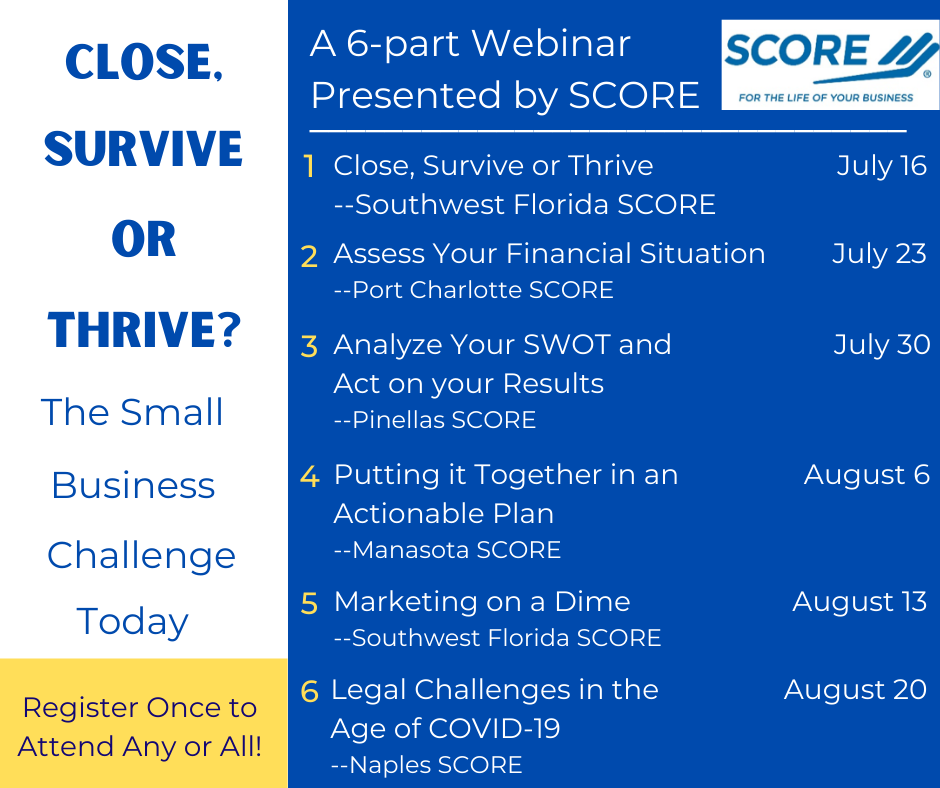 CLOSE, SURVIVE OR THRIVE?

The Small Business Challenge Today

Register Once to Attend Any or All!

A 6-part Webinar Presented by SCORE

SCORE
FOR THE LIFE OF YOUR BUSINESS

1 Close, Survive or Thrive July 16
--Southwest Florida SCORE

2 Assess Your Financial Situation July 23
--Port Charlotte SCORE

3 Analyze Your SWOT and Act on your Results July 30
--Pinellas SCORE

4 Putting it Together in an Actionable Plan August 6
--Manasota SCORE

5 Marketing on a Dime August 13
--Southwest Florida SCORE

6 Legal Challenges in the Age of COVID-19 August 20
--Naples SCORE